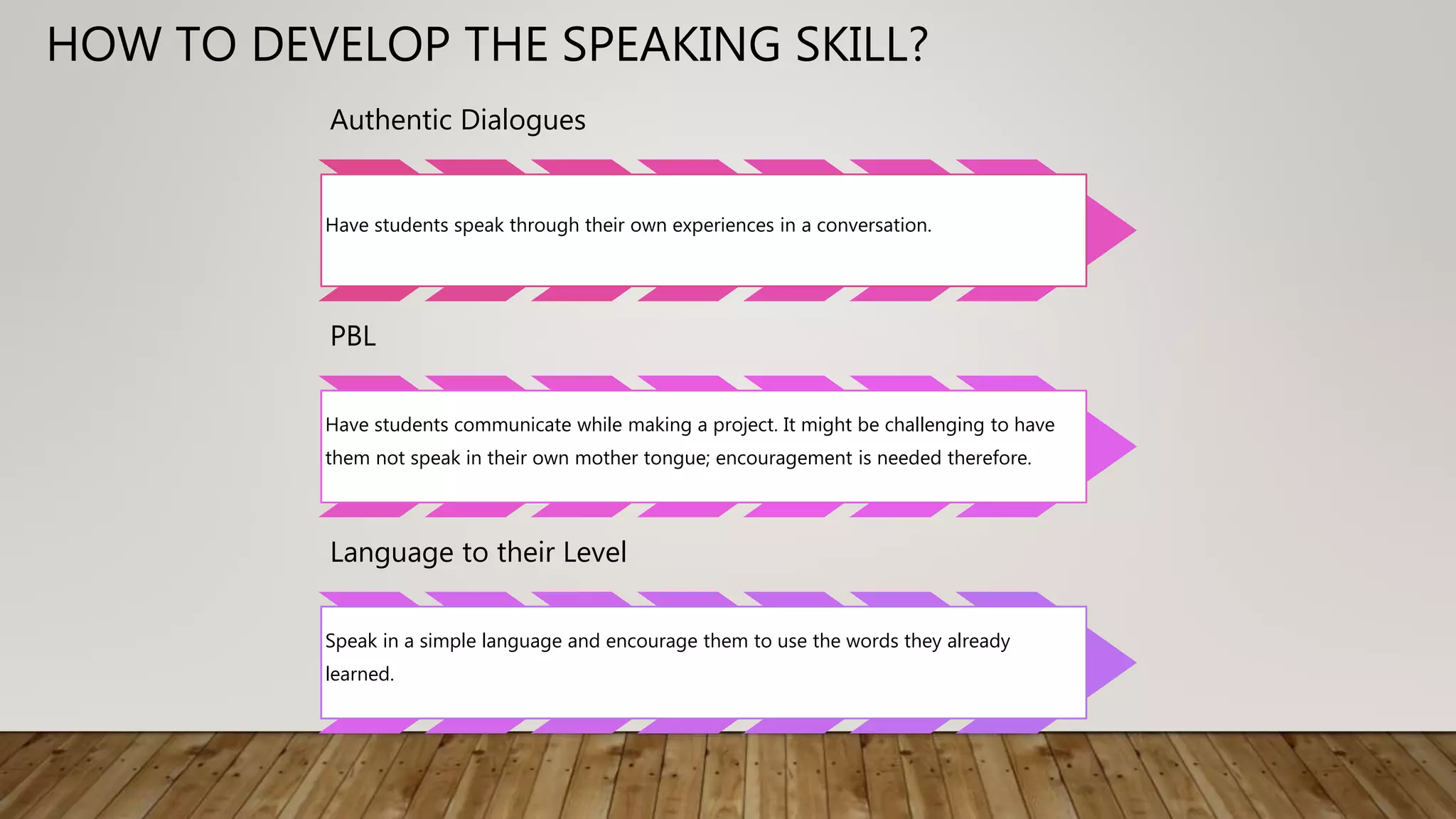 HOW TO DEVELOP THE SPEAKING SKILL?

Authentic Dialogues

Have students speak through their own experiences in a conversation.

PBL

Have students communicate while making a project. It might be challenging to have them not speak in their own mother tongue; encouragement is needed therefore.

Language to their Level

Speak in a simple language and encourage them to use the words they already learned.